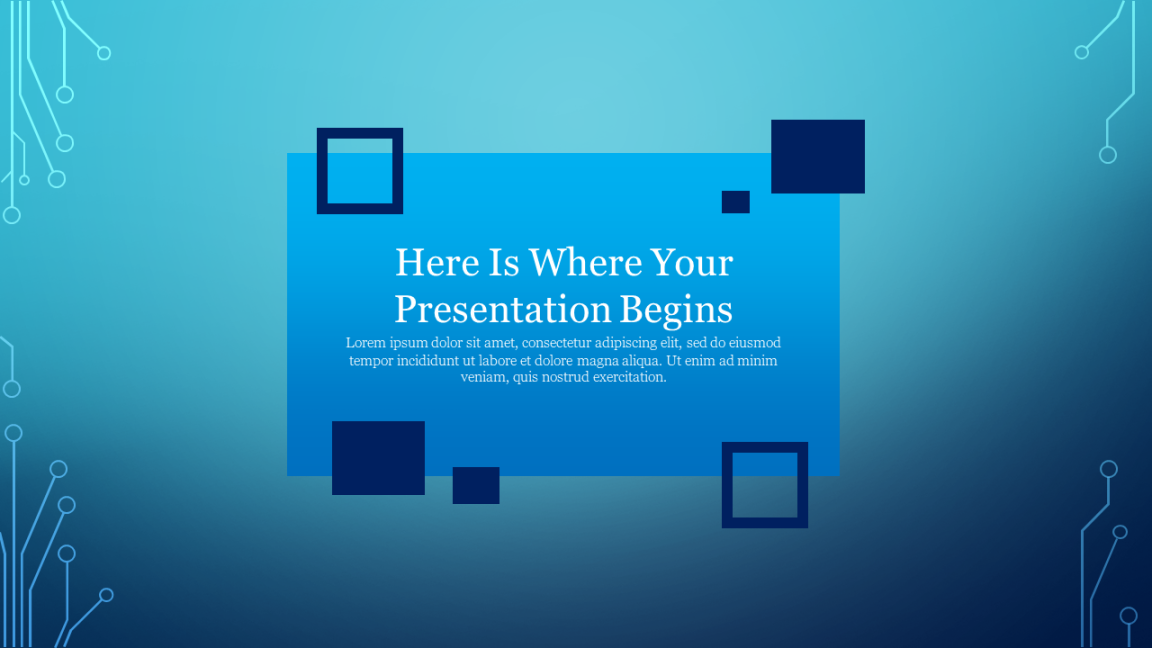 Here Is Where Your Presentation Begins

Lorem ipsum dolor sit amet, consectetur adipiscing elit, sed do eiusmod tempor incididunt ut labore et dolore magna aliqua. Ut enim ad minim veniam, quis nostrud exercitation.